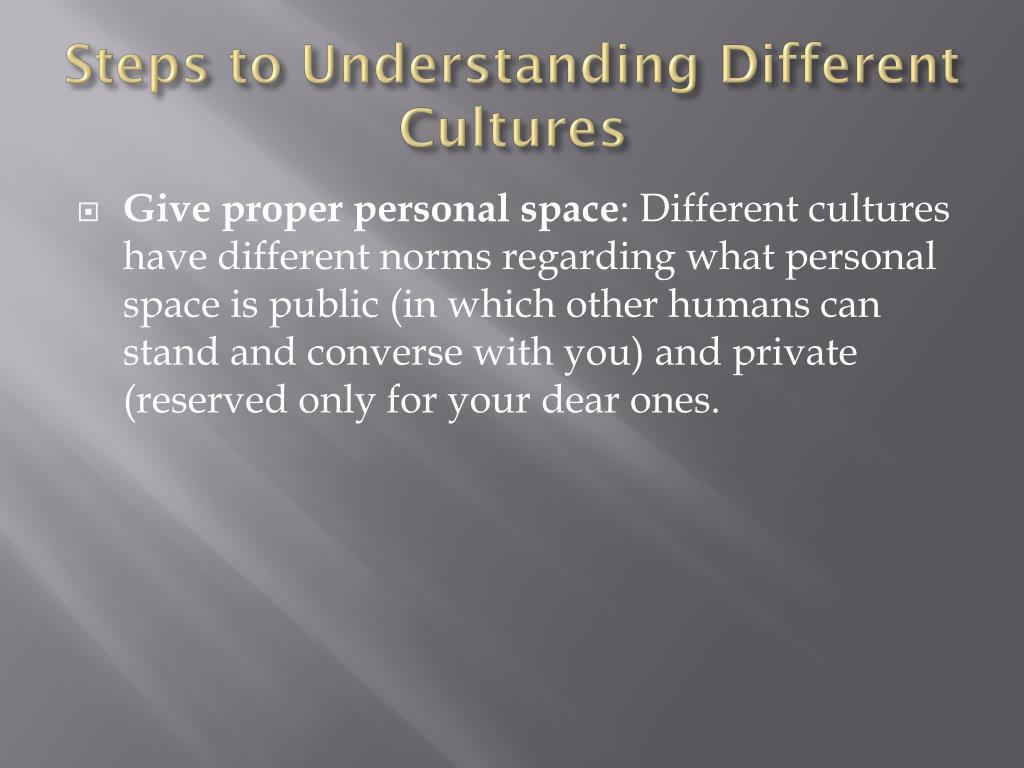 Steps to Understanding Different Cultures

Give proper personal space: Different cultures have different norms regarding what personal space is public (in which other humans can stand and converse with you) and private (reserved only for your dear ones.